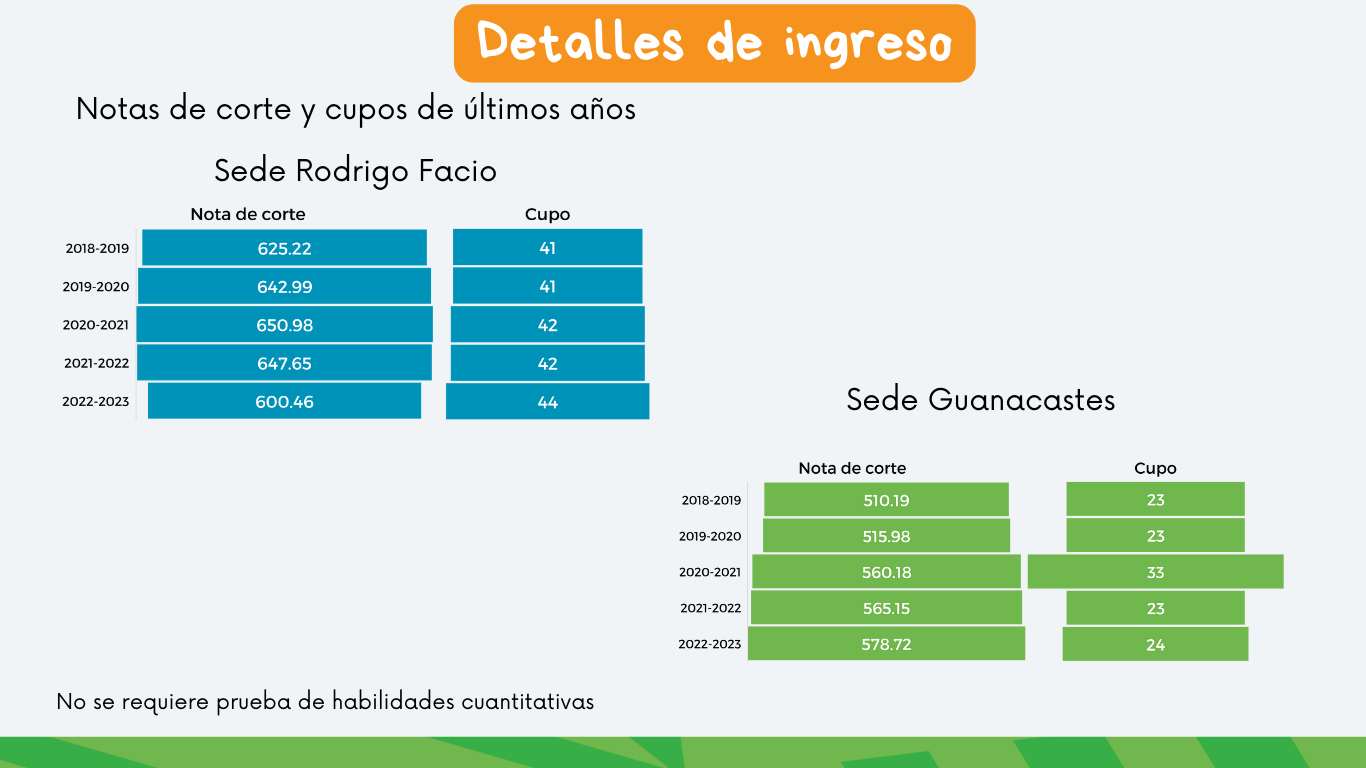 Detalles de ingreso

Notas de corte y cupos de últimos años

Sede Rodrigo Facio

| | Nota de corte | Cupo |
|---|---|---|
| 2018-2019 | 625.22 | 41 |
| 2019-2020 | 642.99 | 41 |
| 2020-2021 | 650.98 | 42 |
| 2021-2022 | 647.65 | 42 |
| 2022-2023 | 600.46 | 44 |

Sede Guanacastes

| | Nota de corte | Cupo |
|---|---|---|
| 2018-2019 | 510.19 | 23 |
| 2019-2020 | 515.98 | 23 |
| 2020-2021 | 560.18 | 33 |
| 2021-2022 | 565.15 | 23 |
| 2022-2023 | 578.72 | 24 |

No se requiere prueba de habilidades cuantitativas